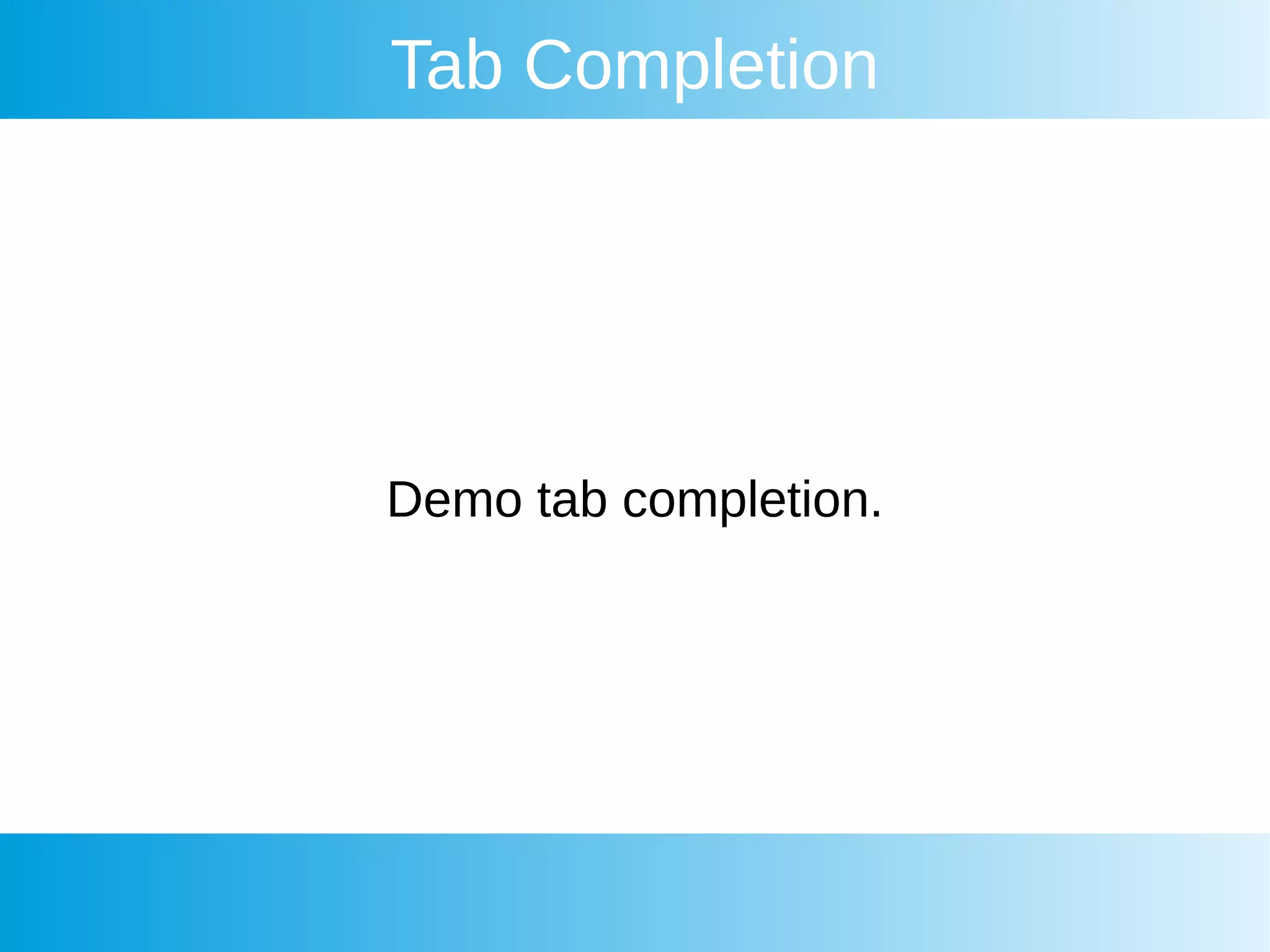 Tab Completion

Demo tab completion.